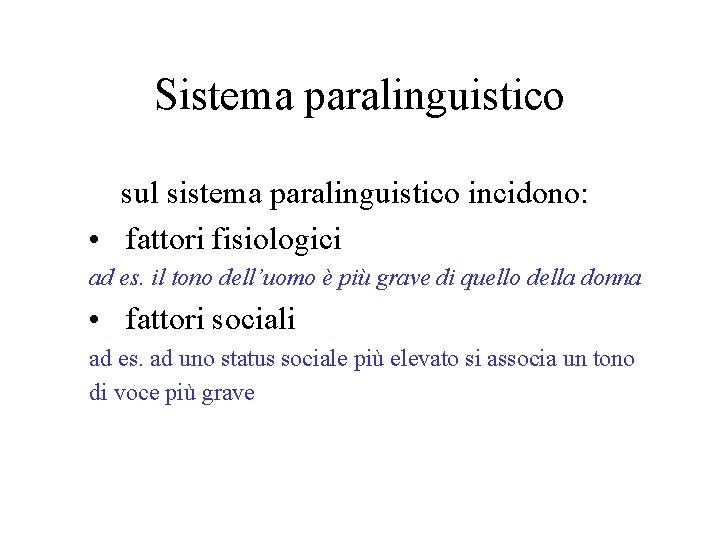 Sistema paralinguistico

sul sistema paralinguistico incidono:

• fattori fisiologici

ad es. il tono dell’uomo è più grave di quello della donna

• fattori sociali

ad es. ad uno status sociale più elevato si associa un tono di voce più grave